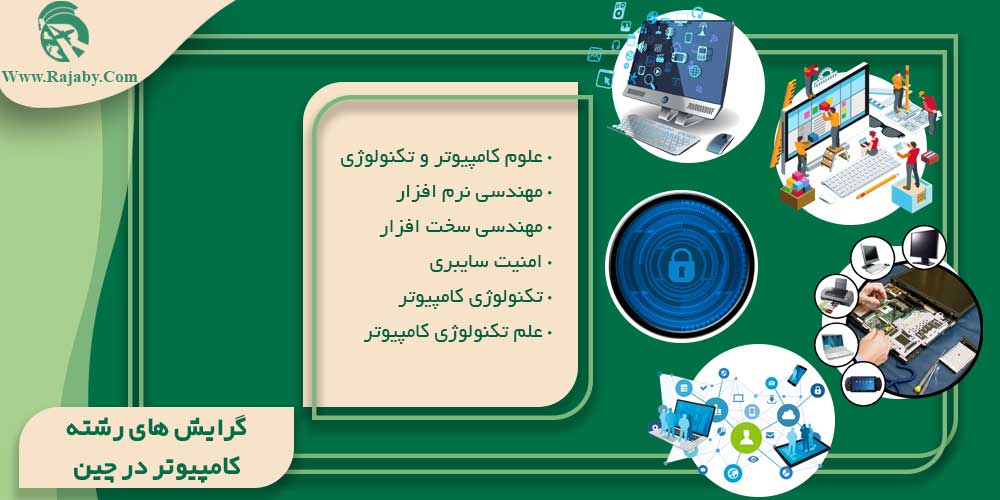 Www.Rajaby.Com

• علوم کامپیوتر و تکنولوژی
• مهندسی نرم افزار
• مهندسی سخت افزار
• امنیت سایبری
• تکنولوژی کامپیوتر
• علم تکنولوژی کامپیوتر

گرایش های رشته کامپیوتر در چین